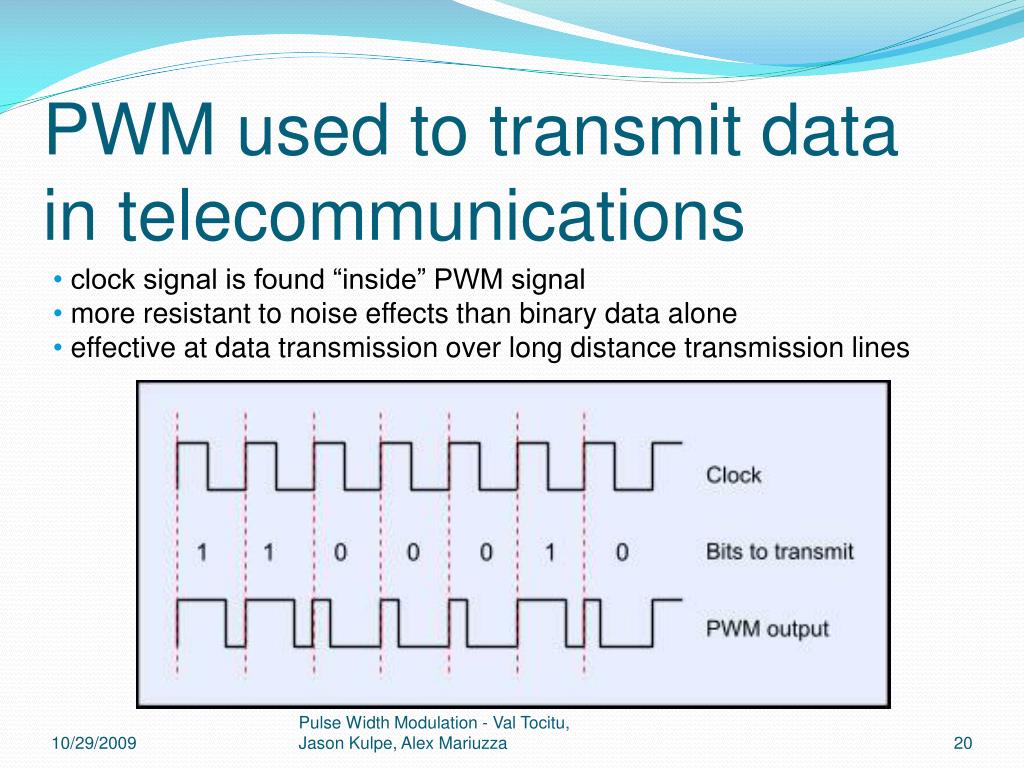 PWM used to transmit data in telecommunications

• clock signal is found “inside” PWM signal
• more resistant to noise effects than binary data alone
• effective at data transmission over long distance transmission lines

Clock

1 1 0 0 0 1 0 Bits to transmit

PWM output

10/29/2009

Pulse Width Modulation - Val Tocitu, Jason Kulpe, Alex Mariuzza

20